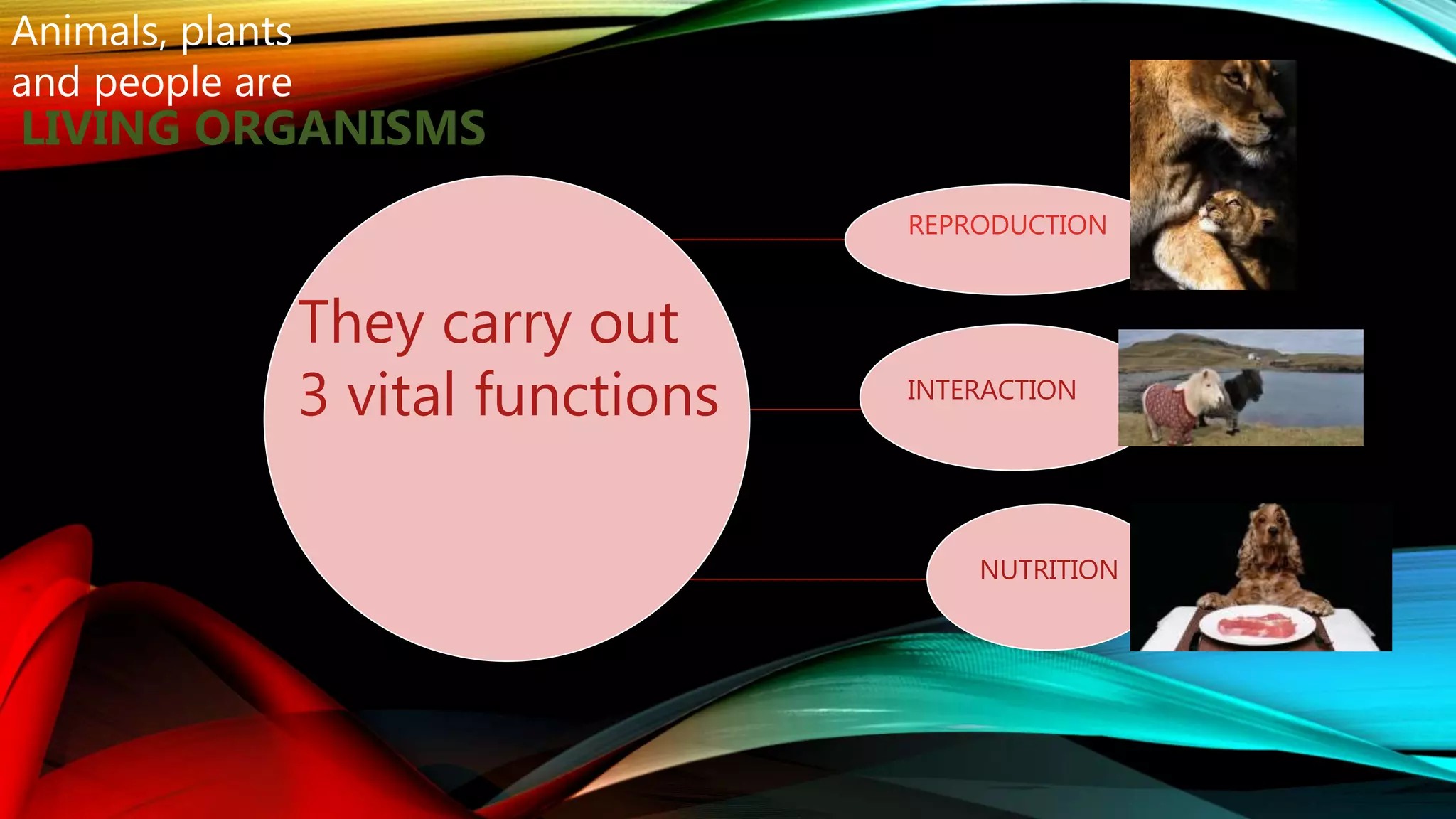 Animals, plants and people are
LIVING ORGANISMS

They carry out 3 vital functions

REPRODUCTION

INTERACTION

NUTRITION